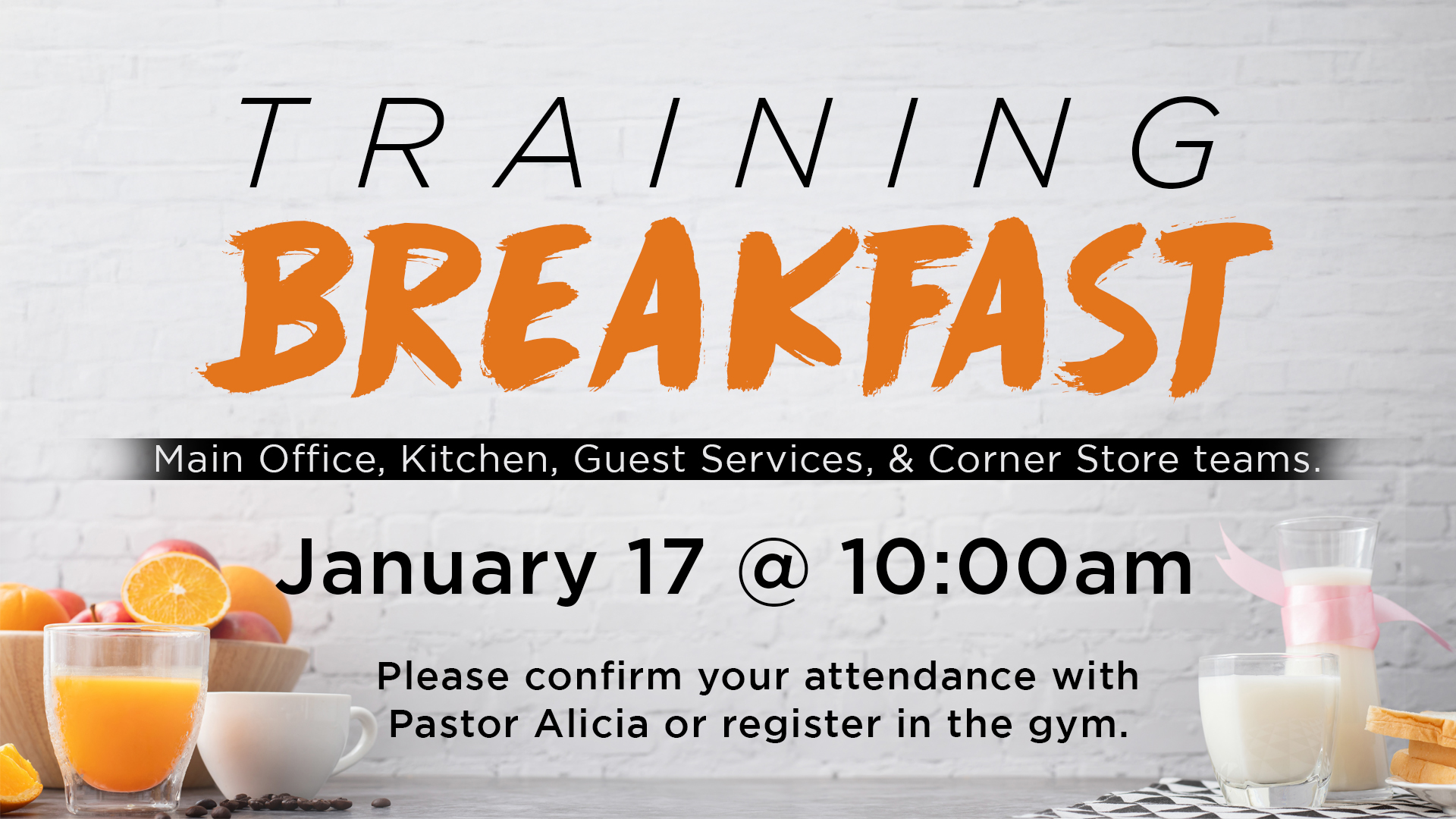 TRAINING
BREAKFAST

Main Office, Kitchen, Guest Services, & Corner Store teams.

January 17 @ 10:00am

Please confirm your attendance with Pastor Alicia or register in the gym.